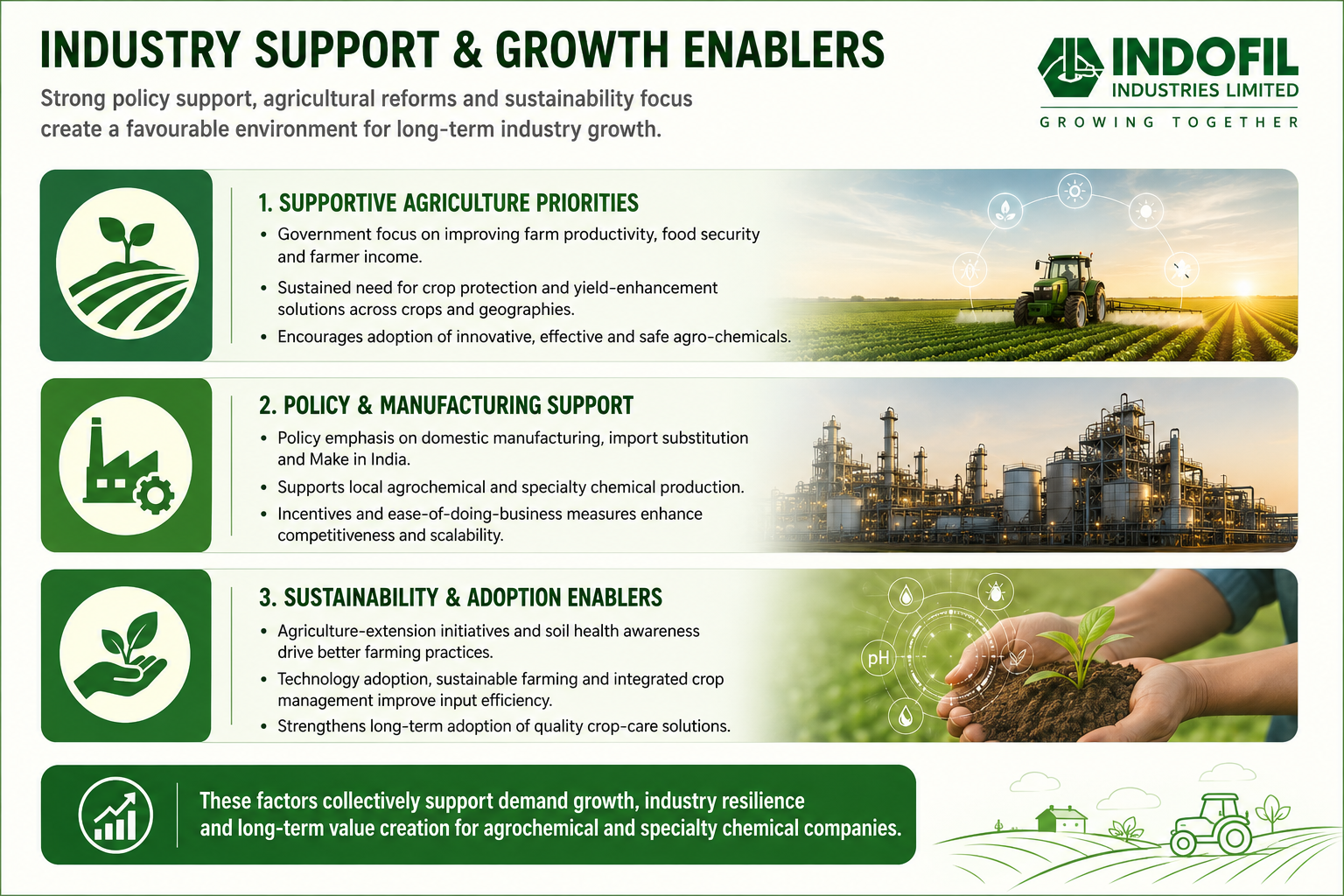 INDUSTRY SUPPORT & GROWTH ENABLERS

Strong policy support, agricultural reforms and sustainability focus create a favourable environment for long-term industry growth.

INDOFIL
INDUSTRIES LIMITED
GROWING TOGETHER

1. SUPPORTIVE AGRICULTURE PRIORITIES
• Government focus on improving farm productivity, food security and farmer income.
• Sustained need for crop protection and yield-enhancement solutions across crops and geographies.
• Encourages adoption of innovative, effective and safe agro-chemicals.

2. POLICY & MANUFACTURING SUPPORT
• Policy emphasis on domestic manufacturing, import substitution and Make in India.
• Supports local agrochemical and specialty chemical production.
• Incentives and ease-of-doing-business measures enhance competitiveness and scalability.

3. SUSTAINABILITY & ADOPTION ENABLERS
• Agriculture-extension initiatives and soil health awareness drive better farming practices.
• Technology adoption, sustainable farming and integrated crop management improve input efficiency.
• Strengthens long-term adoption of quality crop-care solutions.

pH

These factors collectively support demand growth, industry resilience and long-term value creation for agrochemical and specialty chemical companies.